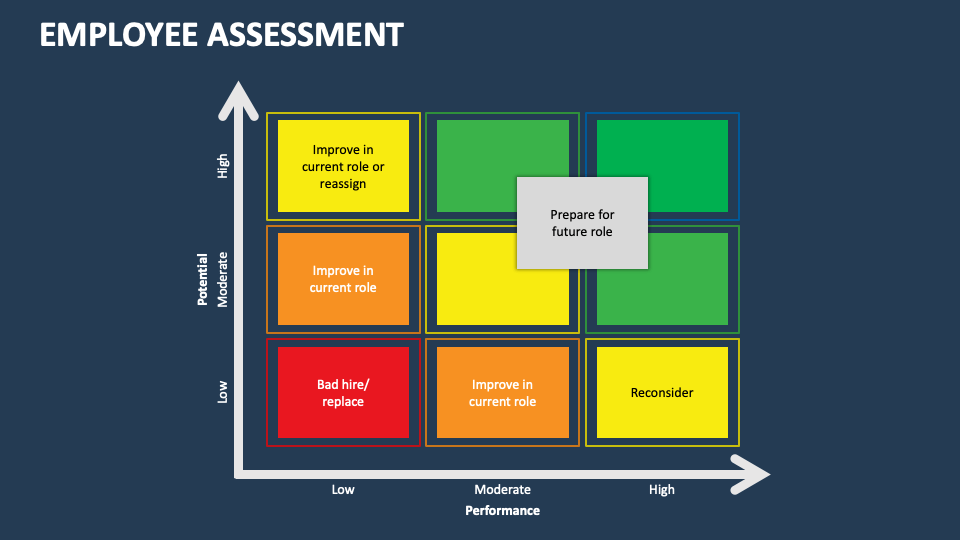 EMPLOYEE ASSESSMENT

Potential

High

Moderate

Low

Improve in current role or reassign

Prepare for future role

Improve in current role

Bad hire/ replace

Improve in current role

Reconsider

Low

Moderate

High

Performance